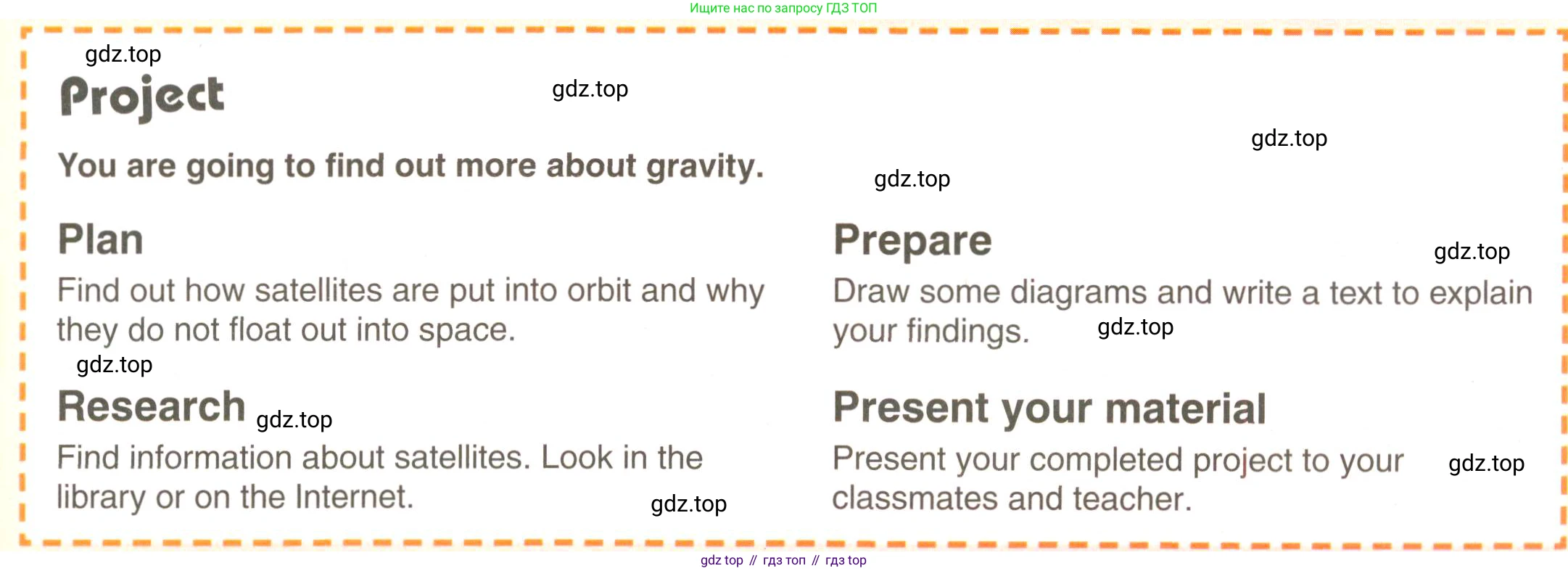 Ищите нас по запросу ГДЗ ТОП

gdz.top

Project

gdz.top

gdz.top

You are going to find out more about gravity.

gdz.top

Plan

Find out how satellites are put into orbit and why they do not float out into space.

gdz.top

Research

gdz.top

Find information about satellites. Look in the library or on the Internet.

gdz.top

Prepare

gdz.top

Draw some diagrams and write a text to explain your findings.

gdz.top

Present your material

Present your completed project to your classmates and teacher.

gdz.top

gdz top // гдз топ // гдз top